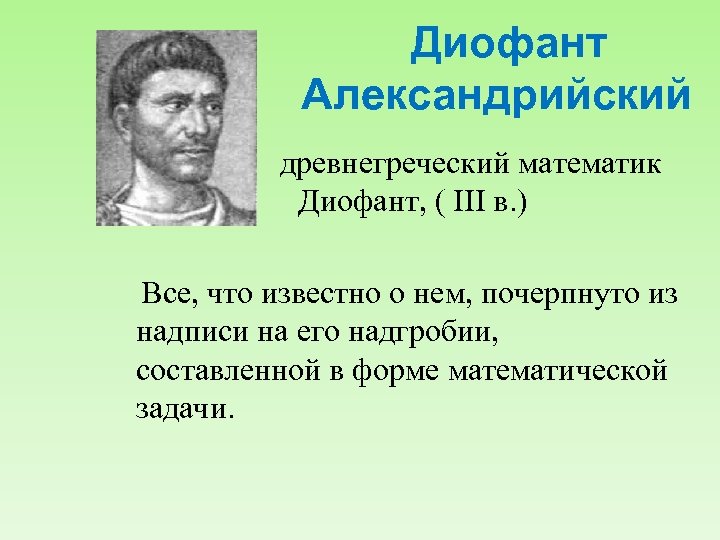 Диофант Александрийский

древнегреческий математик Диофант, ( III в.)

Все, что известно о нем, почерпнуто из надписи на его надгробии, составленной в форме математической задачи.